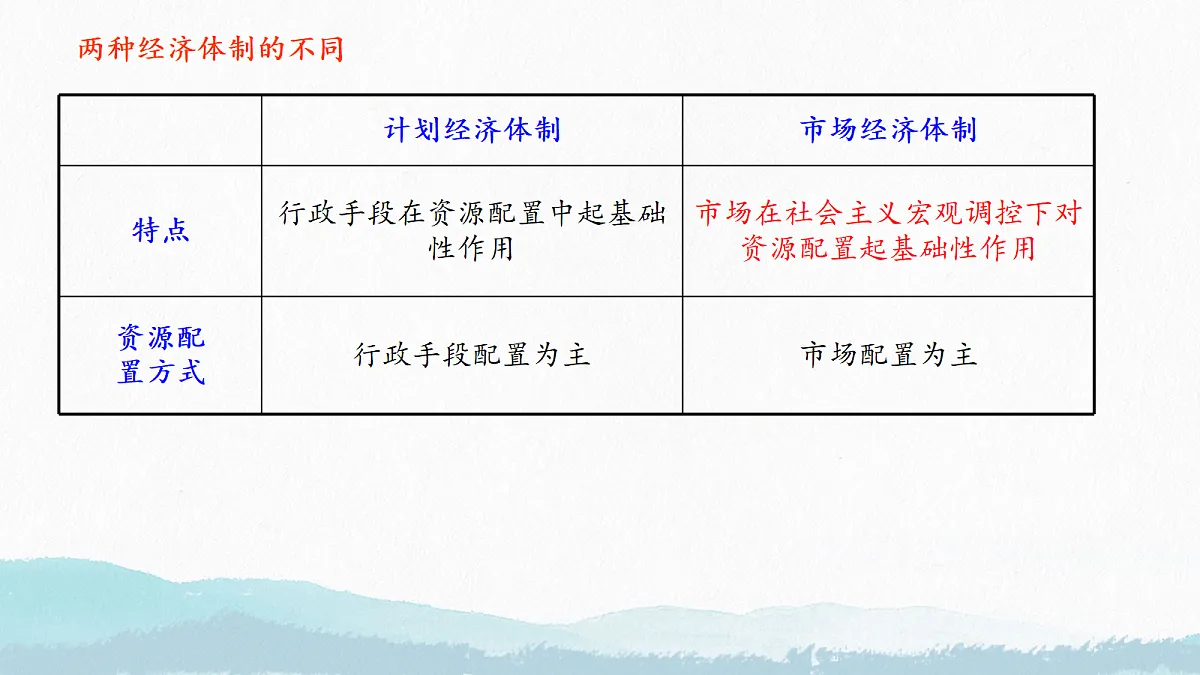 两种经济体制的不同

|  | 计划经济体制 | 市场经济体制 |
|---|---|---|
| 特点 | 行政手段在资源配置中起基础性作用 | 市场在社会主义宏观调控下对资源配置起基础性作用 |
| 资源配置方式 | 行政手段配置为主 | 市场配置为主 |